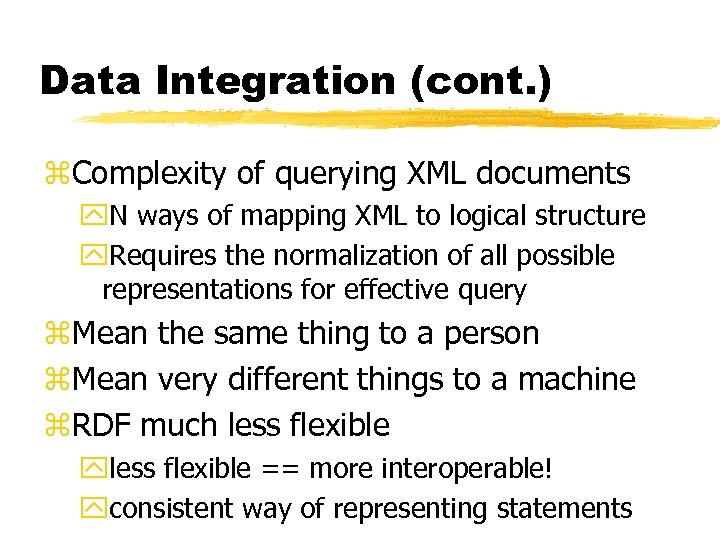 Data Integration (cont.)

Complexity of querying XML documents

N ways of mapping XML to logical structure

Requires the normalization of all possible representations for effective query

Mean the same thing to a person

Mean very different things to a machine

RDF much less flexible

less flexible == more interoperable!

consistent way of representing statements